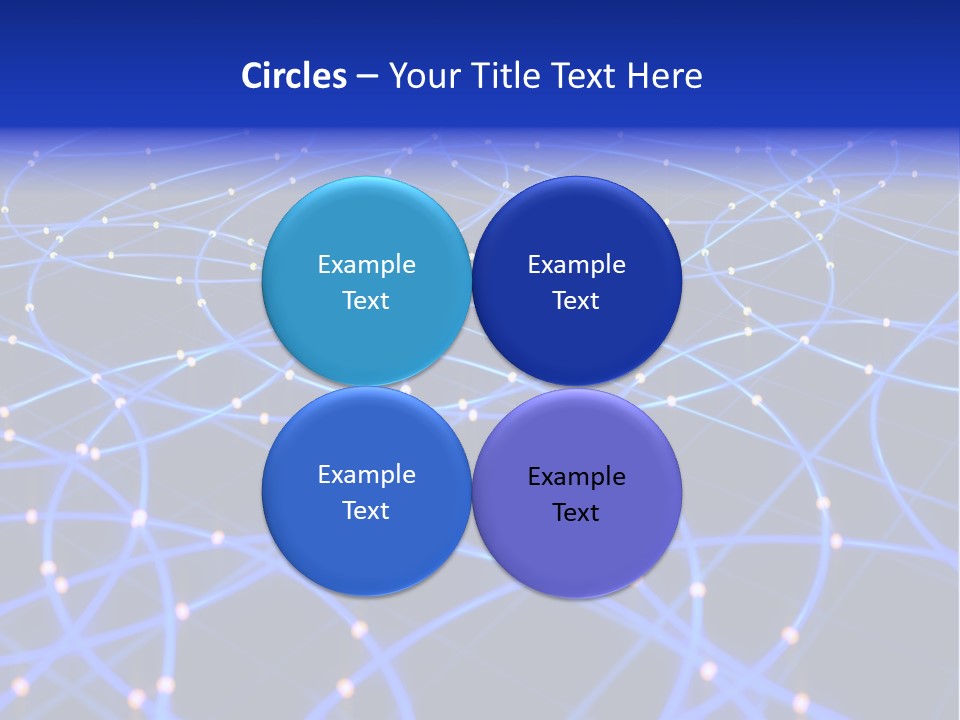 Circles – Your Title Text Here

Example Text

Example Text

Example Text

Example Text